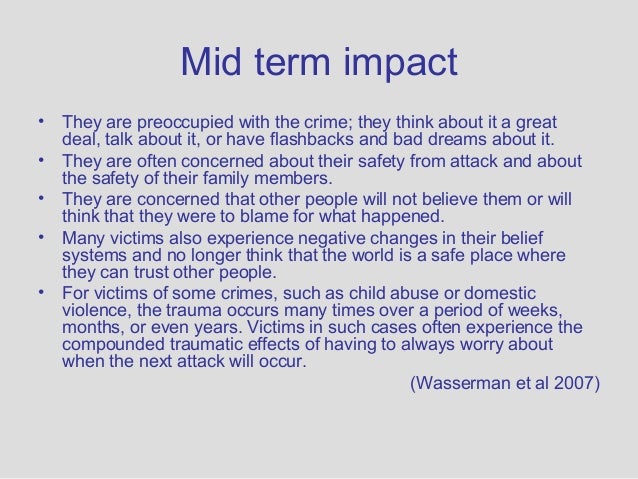 Mid term impact

• They are preoccupied with the crime; they think about it a great deal, talk about it, or have flashbacks and bad dreams about it.
• They are often concerned about their safety from attack and about the safety of their family members.
• They are concerned that other people will not believe them or will think that they were to blame for what happened.
• Many victims also experience negative changes in their belief systems and no longer think that the world is a safe place where they can trust other people.
• For victims of some crimes, such as child abuse or domestic violence, the trauma occurs many times over a period of weeks, months, or even years. Victims in such cases often experience the compounded traumatic effects of having to always worry about when the next attack will occur.

(Wasserman et al 2007)